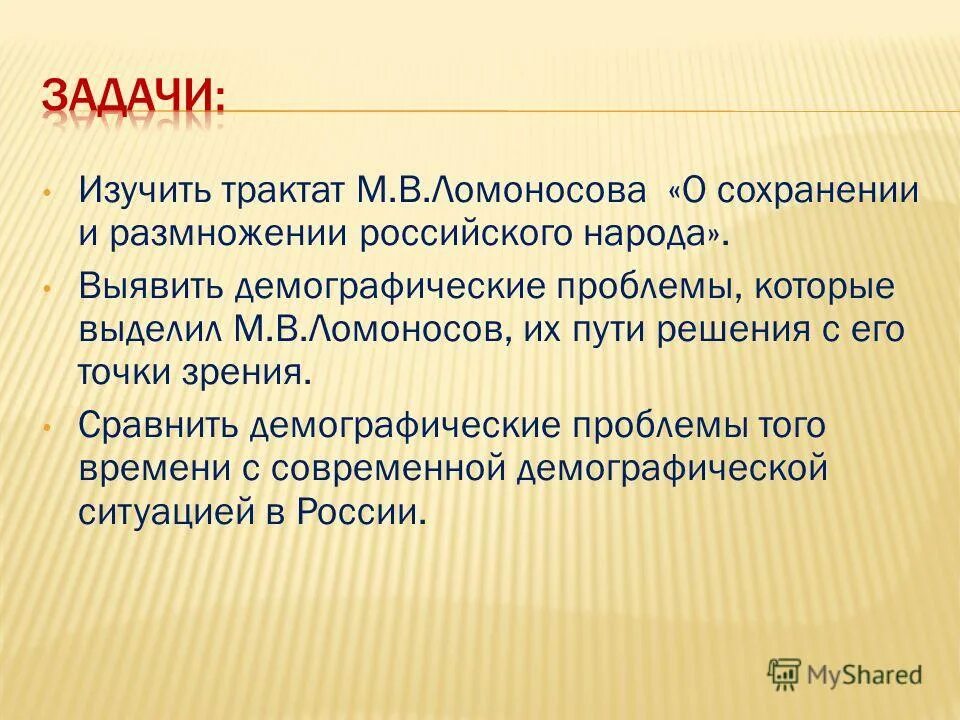 ЗАДАЧИ:

• Изучить трактат М.В.Ломоносова «О сохранении и размножении российского народа».
• Выявить демографические проблемы, которые выделил М.В.Ломоносов, их пути решения с его точки зрения.
• Сравнить демографические проблемы того времени с современной демографической ситуацией в России.

MyShared